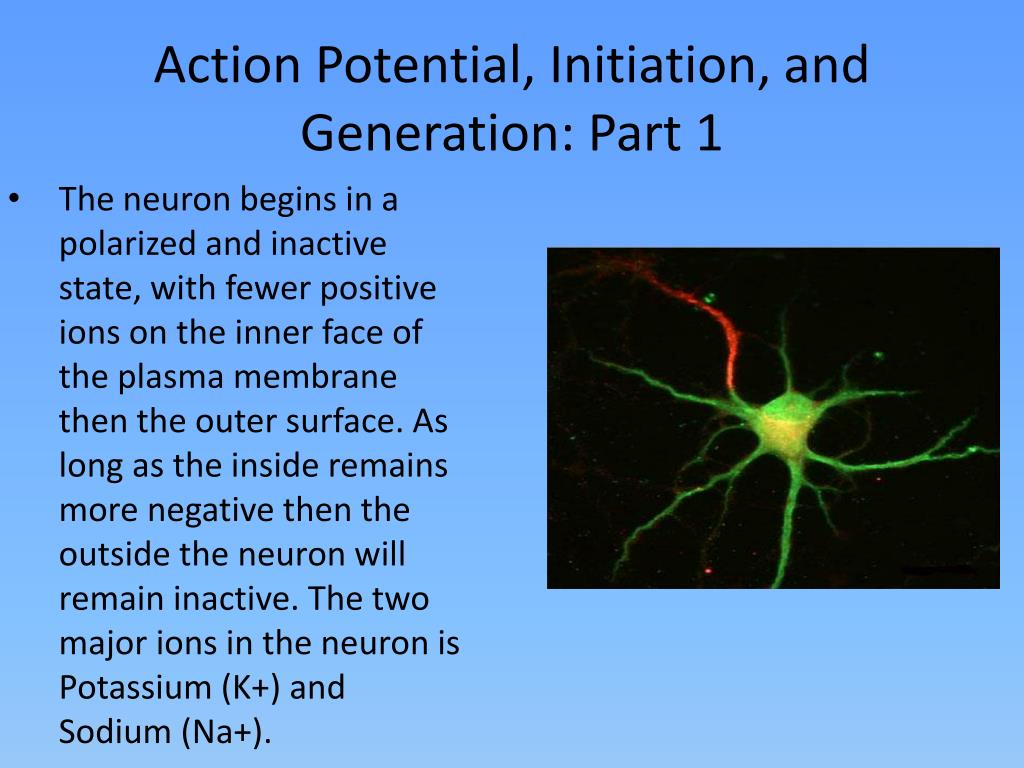 Action Potential, Initiation, and Generation: Part 1

• The neuron begins in a polarized and inactive state, with fewer positive ions on the inner face of the plasma membrane then the outer surface. As long as the inside remains more negative then the outside the neuron will remain inactive. The two major ions in the neuron is Potassium (K+) and Sodium (Na+).